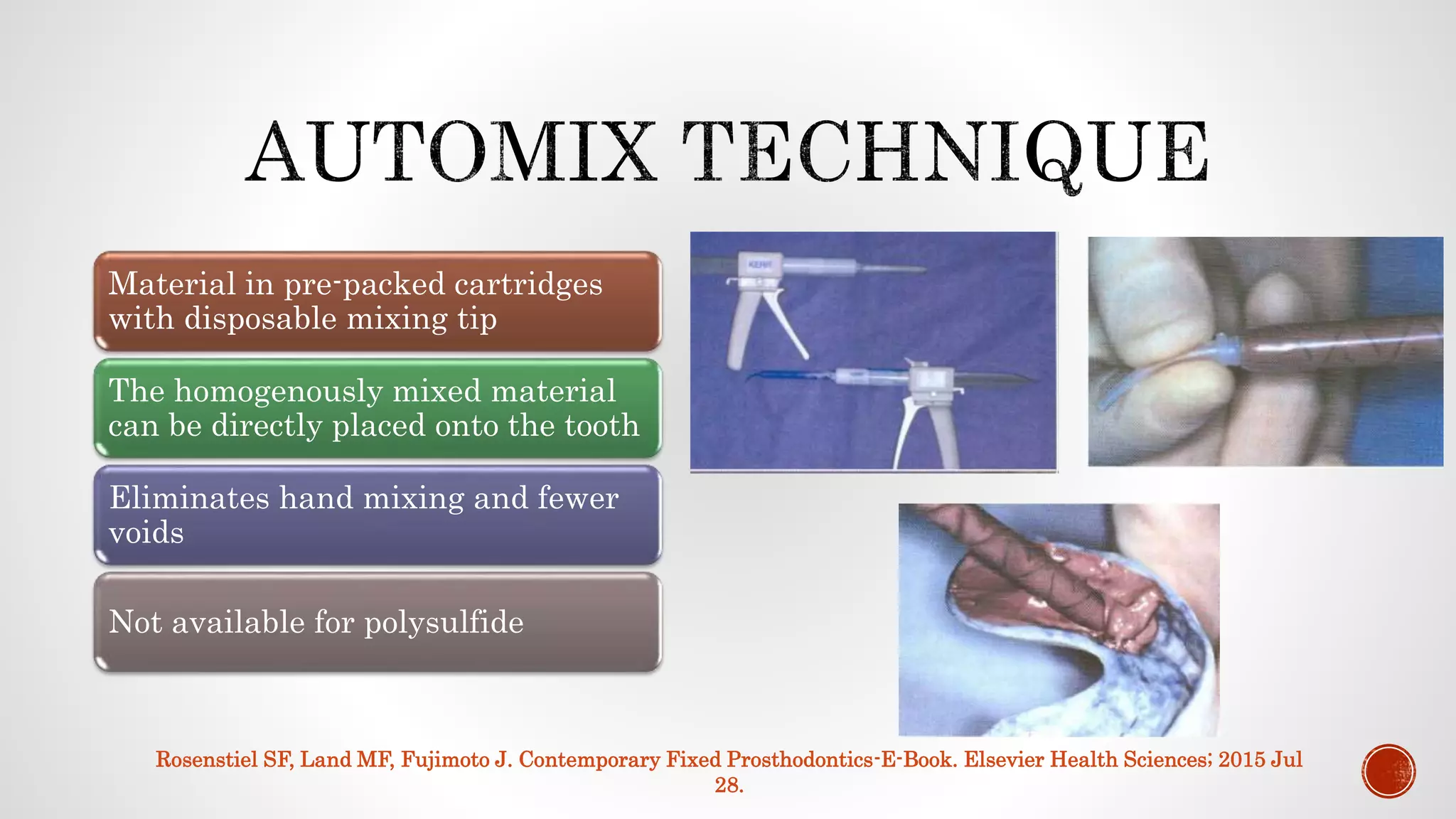 AUTOMIX TECHNIQUE

Material in pre-packed cartridges with disposable mixing tip

The homogenously mixed material can be directly placed onto the tooth

Eliminates hand mixing and fewer voids

Not available for polysulfide

KERR

Rosenstiel SF, Land MF, Fujimoto J. Contemporary Fixed Prosthodontics-E-Book. Elsevier Health Sciences; 2015 Jul 28.